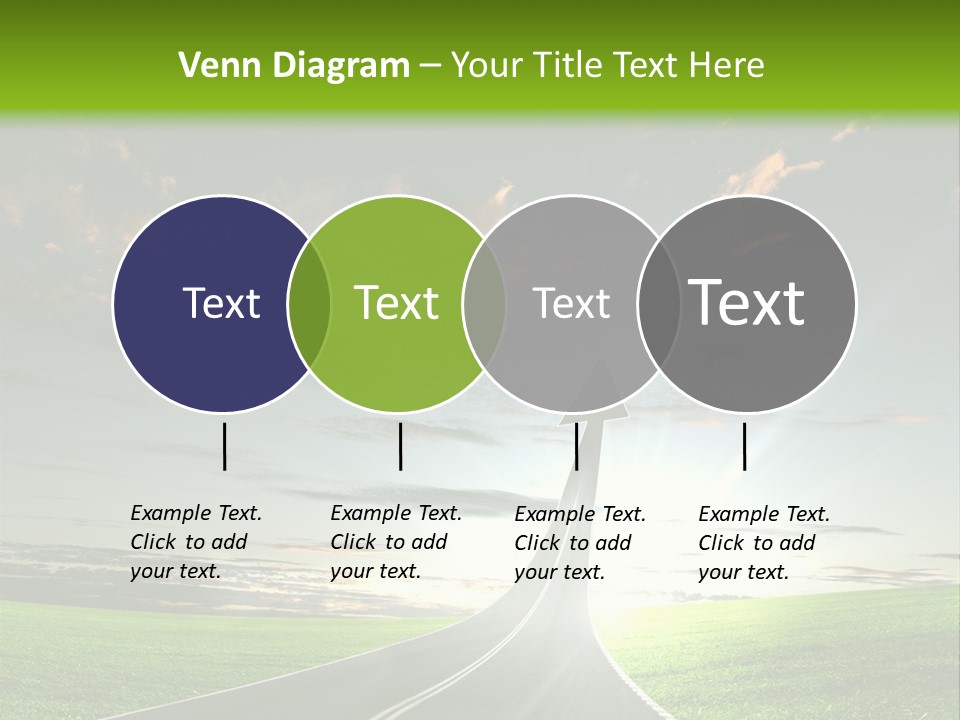 Venn Diagram – Your Title Text Here

Text

Text

Text

Text

Example Text. Click to add your text.

Example Text. Click to add your text.

Example Text. Click to add your text.

Example Text. Click to add your text.